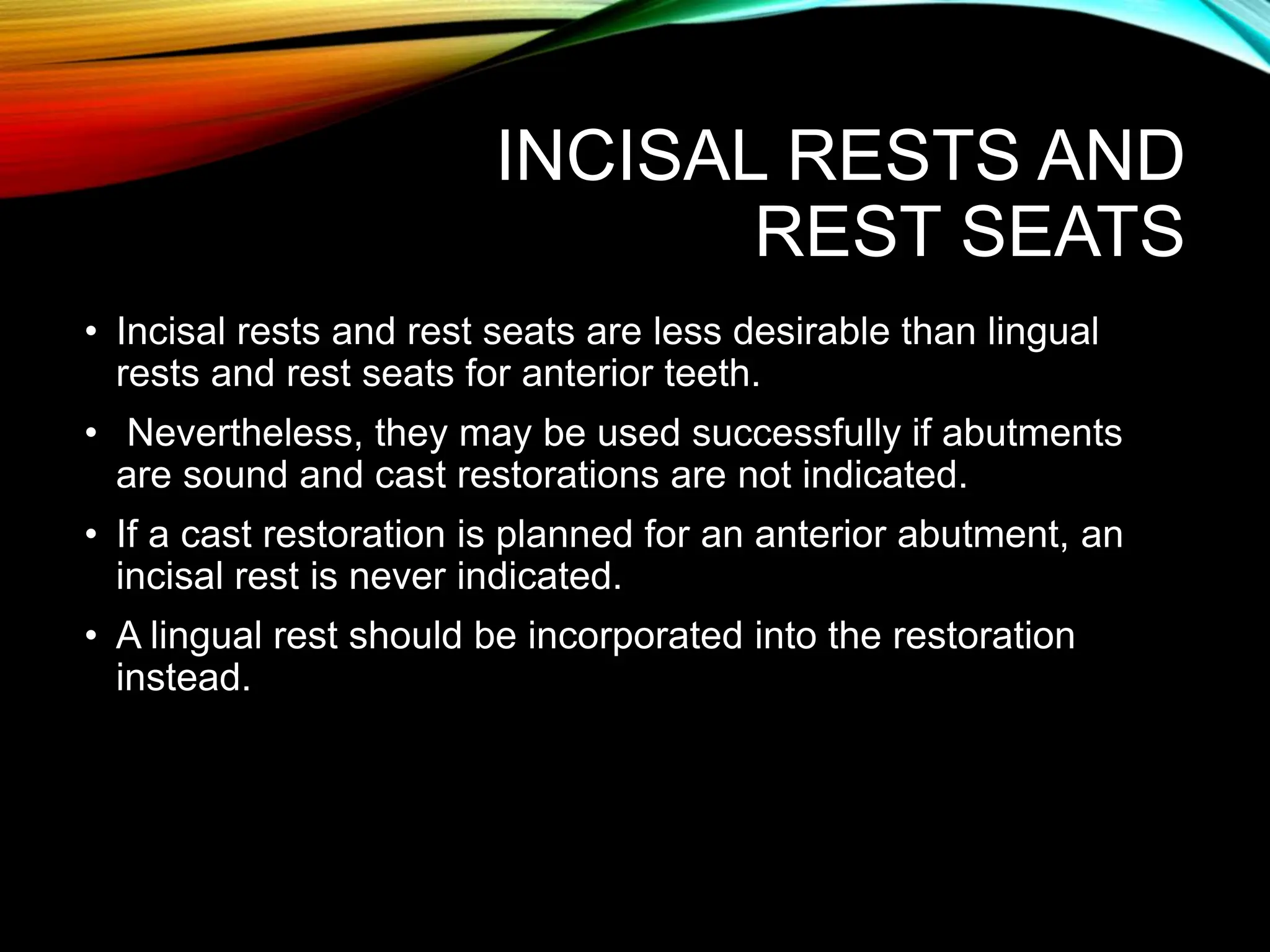 INCISAL RESTS AND REST SEATS

• Incisal rests and rest seats are less desirable than lingual rests and rest seats for anterior teeth.

• Nevertheless, they may be used successfully if abutments are sound and cast restorations are not indicated.

• If a cast restoration is planned for an anterior abutment, an incisal rest is never indicated.

• A lingual rest should be incorporated into the restoration instead.